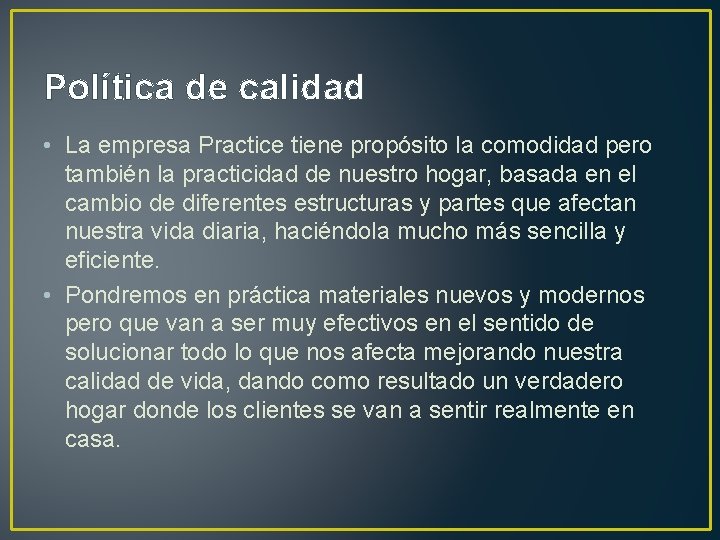 Política de calidad

• La empresa Practice tiene propósito la comodidad pero también la practicidad de nuestro hogar, basada en el cambio de diferentes estructuras y partes que afectan nuestra vida diaria, haciéndola mucho más sencilla y eficiente.

• Pondremos en práctica materiales nuevos y modernos pero que van a ser muy efectivos en el sentido de solucionar todo lo que nos afecta mejorando nuestra calidad de vida, dando como resultado un verdadero hogar donde los clientes se van a sentir realmente en casa.